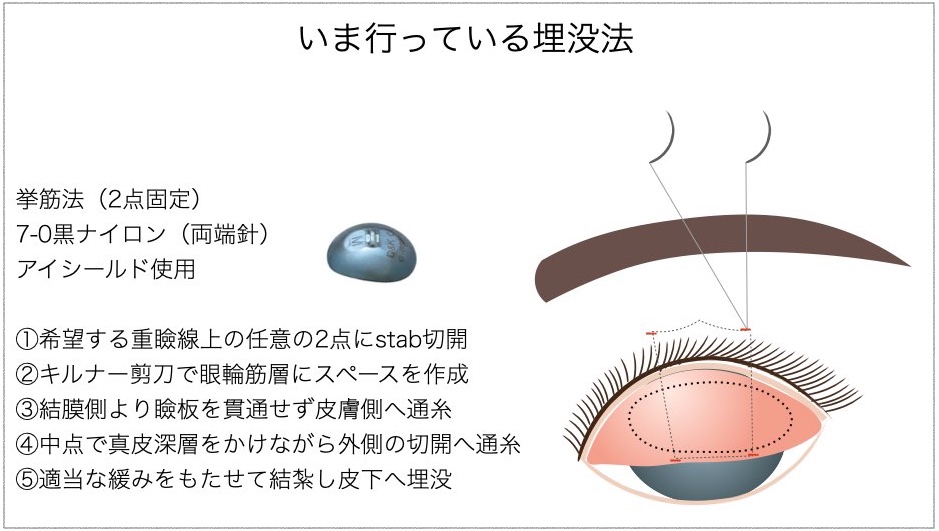 いま行っている埋没法

挙筋法（2点固定）
7-0黒ナイロン（両端針）
アイシールド使用

①希望する重瞼線上の任意の2点にstab切開
②キルナー剪刀で眼輪筋層にスペースを作成
③結膜側より瞼板を貫通せず皮膚側へ通糸
④中点で真皮深層をかけながら外側の切開へ通糸
⑤適当な緩みをもたせて結紮し皮下へ埋没